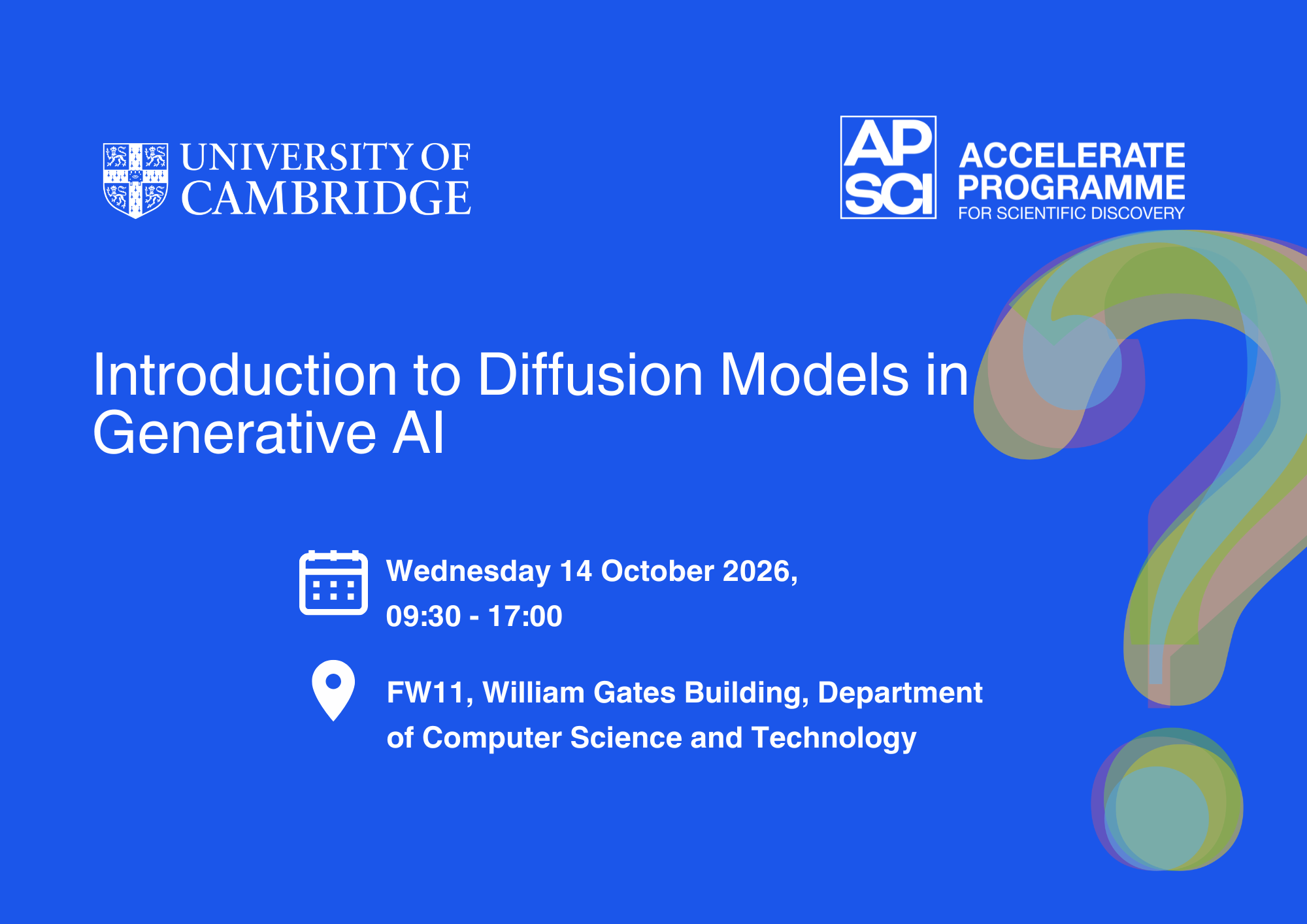 UNIVERSITY OF CAMBRIDGE

AP SCI

ACCELERATE PROGRAMME
FOR SCIENTIFIC DISCOVERY

Introduction to Diffusion Models in Generative AI

Wednesday 14 October 2026,
09:30 - 17:00

FW11, William Gates Building, Department of Computer Science and Technology